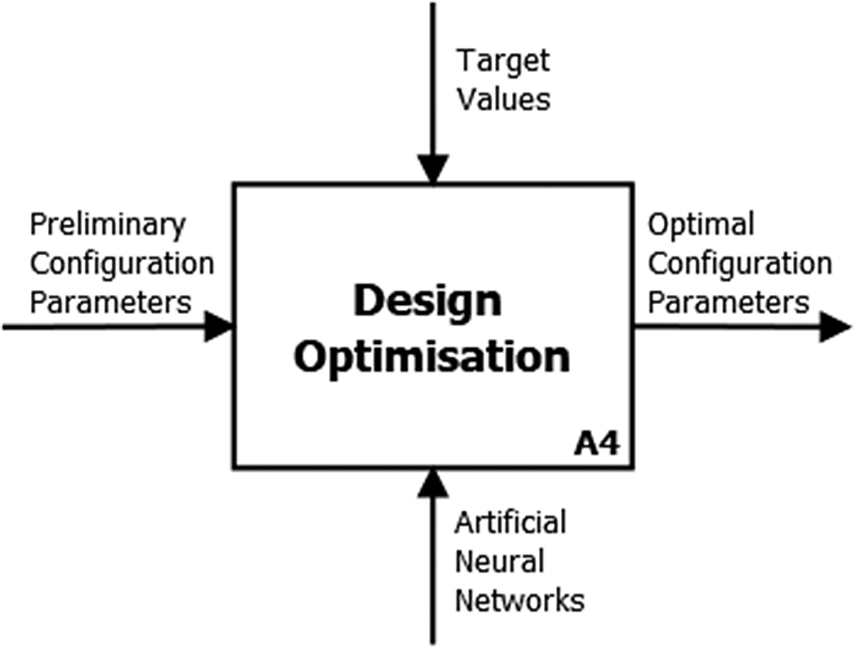 Target Values

Preliminary Configuration Parameters

Design Optimisation

A4

Optimal Configuration Parameters

Artificial Neural Networks